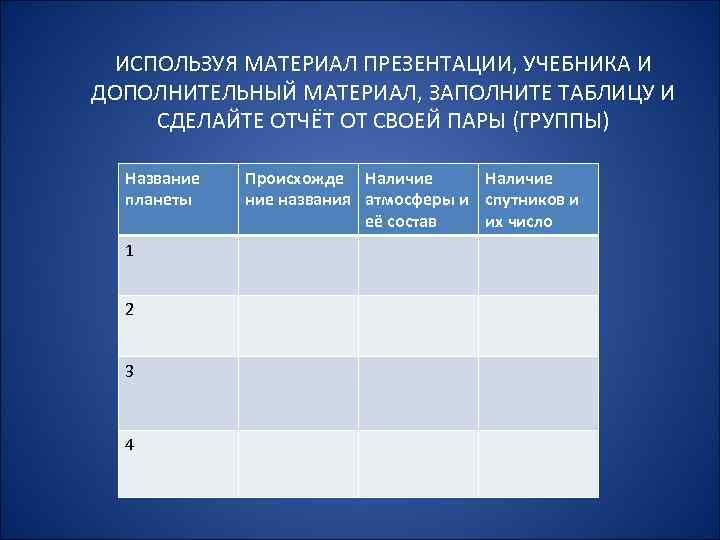 ИСПОЛЬЗУЯ МАТЕРИАЛ ПРЕЗЕНТАЦИИ, УЧЕБНИКА И ДОПОЛНИТЕЛЬНЫЙ МАТЕРИАЛ, ЗАПОЛНИТЕ ТАБЛИЦУ И СДЕЛАЙТЕ ОТЧЁТ ОТ СВОЕЙ ПАРЫ (ГРУППЫ)

| Название планеты | Происхождение названия | Наличие атмосферы и её состав | Наличие спутников и их число |
|---|---|---|---|
| 1 | | | |
| 2 | | | |
| 3 | | | |
| 4 | | | |